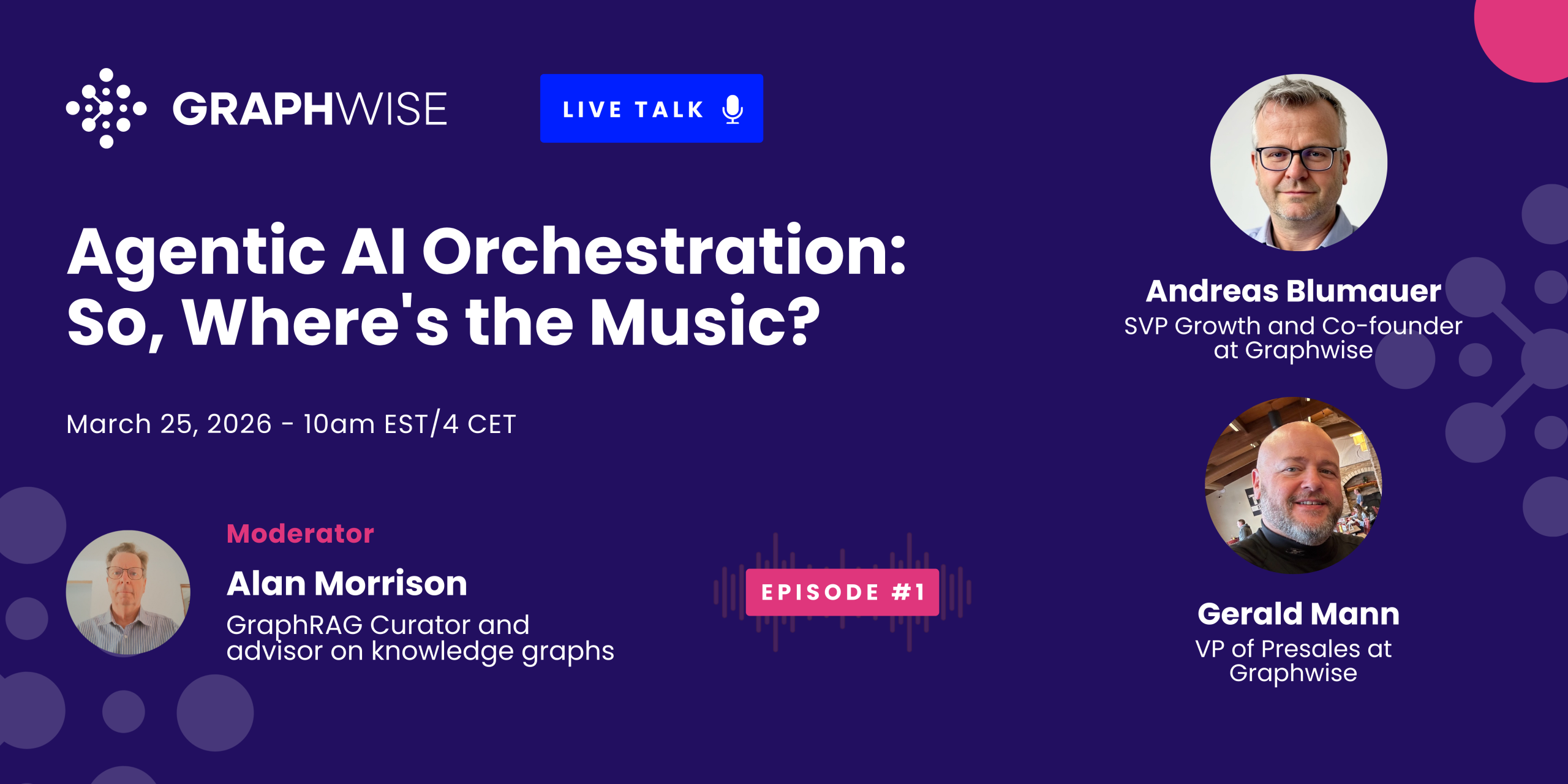 GRAPHWISE

LIVE TALK

Agentic AI Orchestration: So, Where's the Music?

March 25, 2026 - 10am EST/4 CET

Moderator

Alan Morrison

GraphRAG Curator and advisor on knowledge graphs

EPISODE #1

Andreas Blumauer

SVP Growth and Co-founder at Graphwise

Gerald Mann

VP of Presales at Graphwise